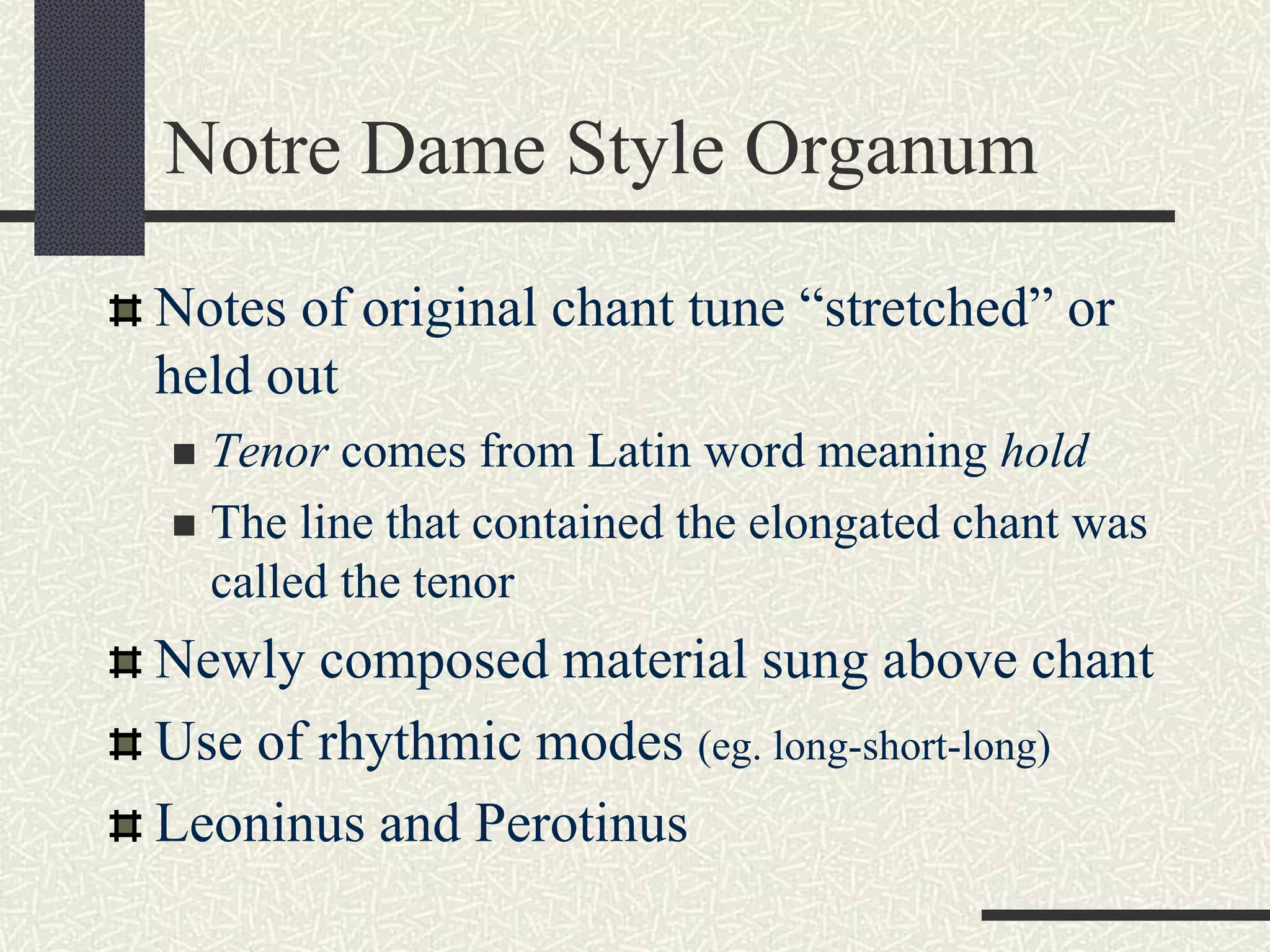 Notre Dame Style Organum

Notes of original chant tune “stretched” or held out

Tenor comes from Latin word meaning hold

The line that contained the elongated chant was called the tenor

Newly composed material sung above chant

Use of rhythmic modes (eg. long-short-long)

Leoninus and Perotinus